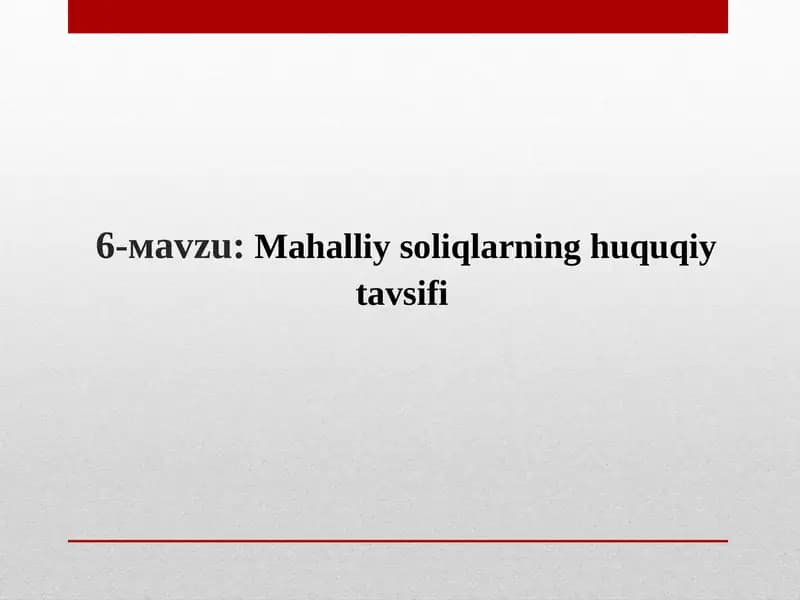 6-мavzu: Mahalliy soliqlarning huquqiy tavsifi